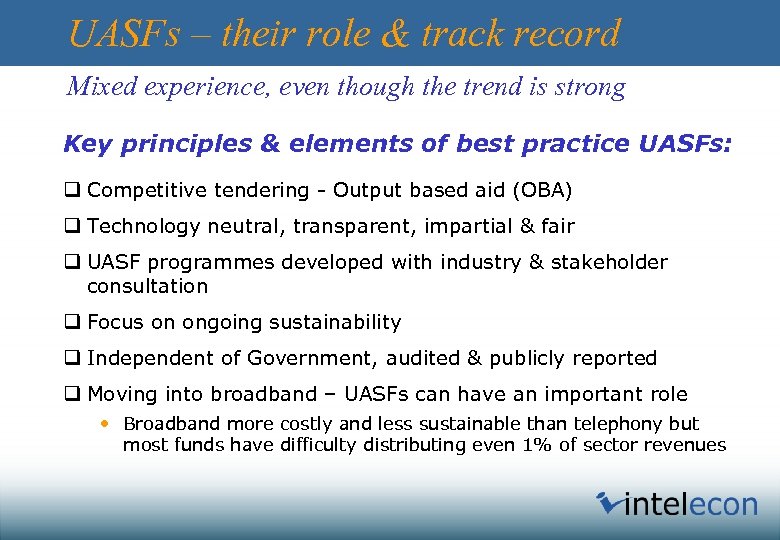 UASFs – their role & track record

Mixed experience, even though the trend is strong

Key principles & elements of best practice UASFs:

❑ Competitive tendering - Output based aid (OBA)

❑ Technology neutral, transparent, impartial & fair

❑ UASF programmes developed with industry & stakeholder consultation

❑ Focus on ongoing sustainability

❑ Independent of Government, audited & publicly reported

❑ Moving into broadband – UASFs can have an important role

• Broadband more costly and less sustainable than telephony but most funds have difficulty distributing even 1% of sector revenues

intelecon